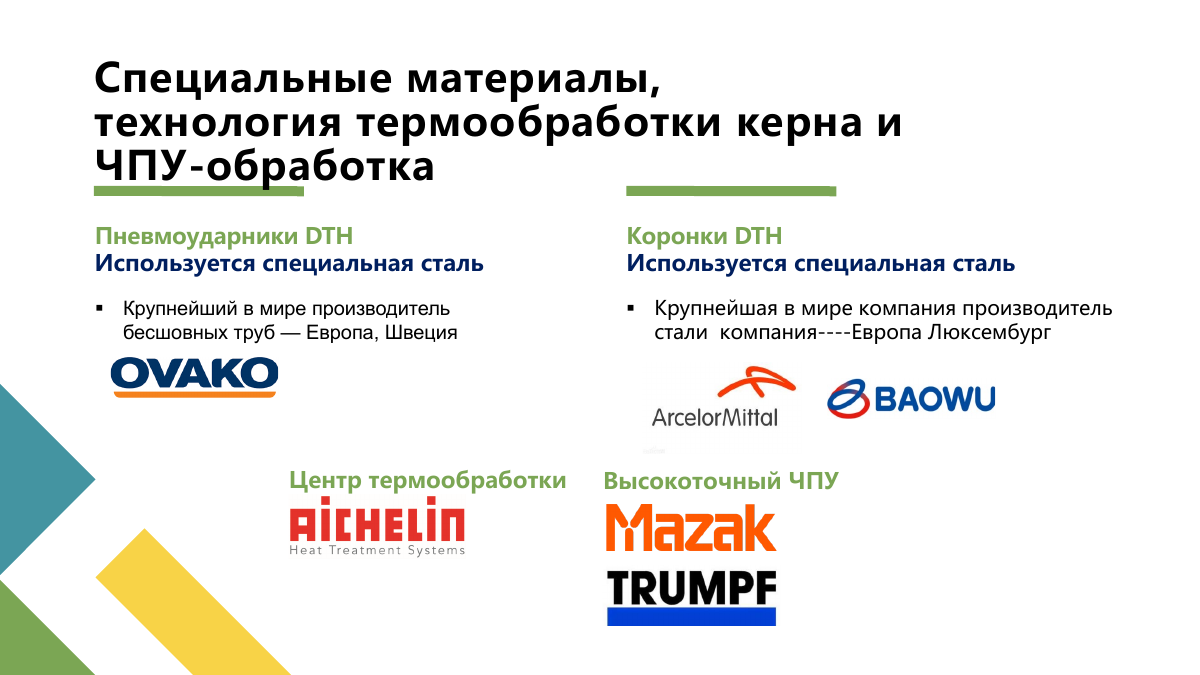 Специальные материалы, технология термообработки керна и ЧПУ-обработка

Пневмоударники DTH
Используется специальная сталь

▪ Крупнейший в мире производитель бесшовных труб — Европа, Швеция

OVAKO

Коронки DTH
Используется специальная сталь

▪ Крупнейшая в мире компания производитель стали компания----Европа Люксембург

ArcelorMittal

BAOWU

Центр термообработки
AICHELIN
Heat Treatment Systems

Высокоточный ЧПУ
Mazak
TRUMPF